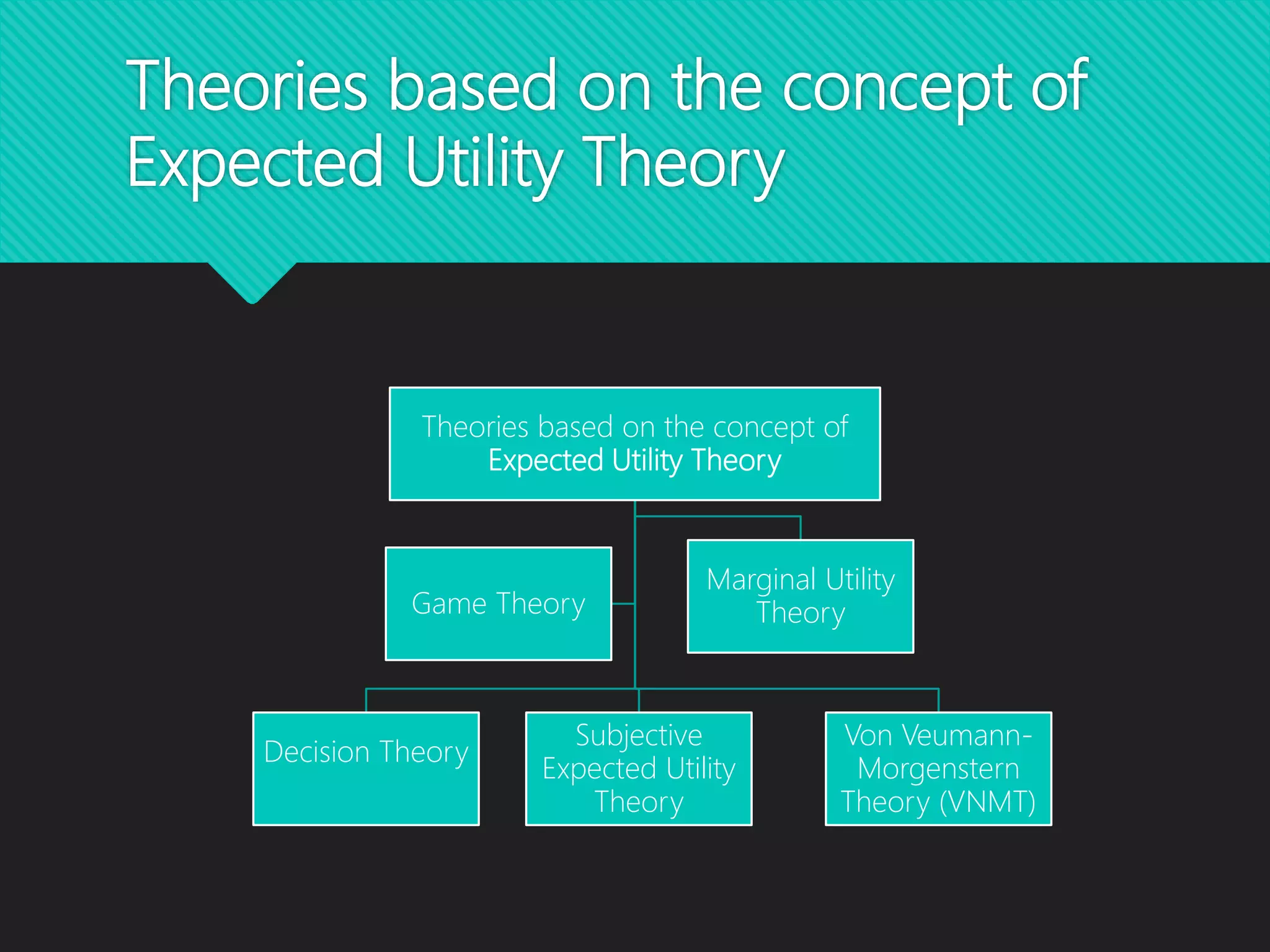 Theories based on the concept of Expected Utility Theory

Theories based on the concept of Expected Utility Theory

Game Theory

Marginal Utility Theory

Decision Theory

Subjective Expected Utility Theory

Von Veumann-Morgenstern Theory (VNMT)